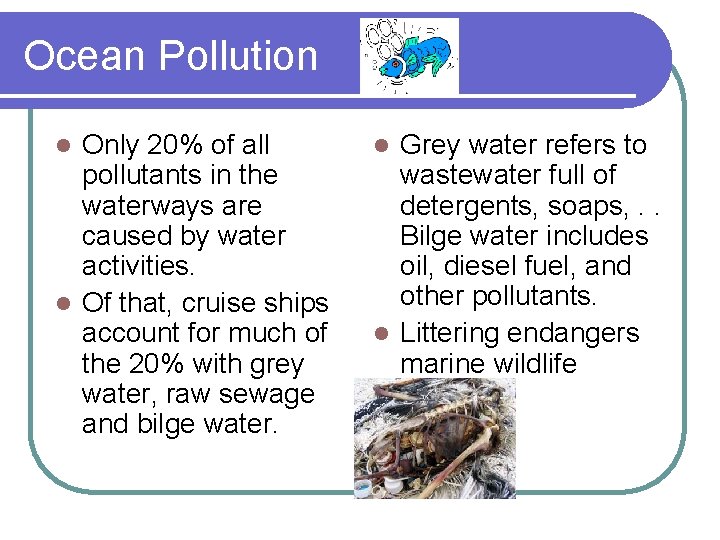 Ocean Pollution

- Only 20% of all pollutants in the waterways are caused by water activities.
- Of that, cruise ships account for much of the 20% with grey water, raw sewage and bilge water.

- Grey water refers to wastewater full of detergents, soaps, . . Bilge water includes oil, diesel fuel, and other pollutants.
- Littering endangers marine wildlife